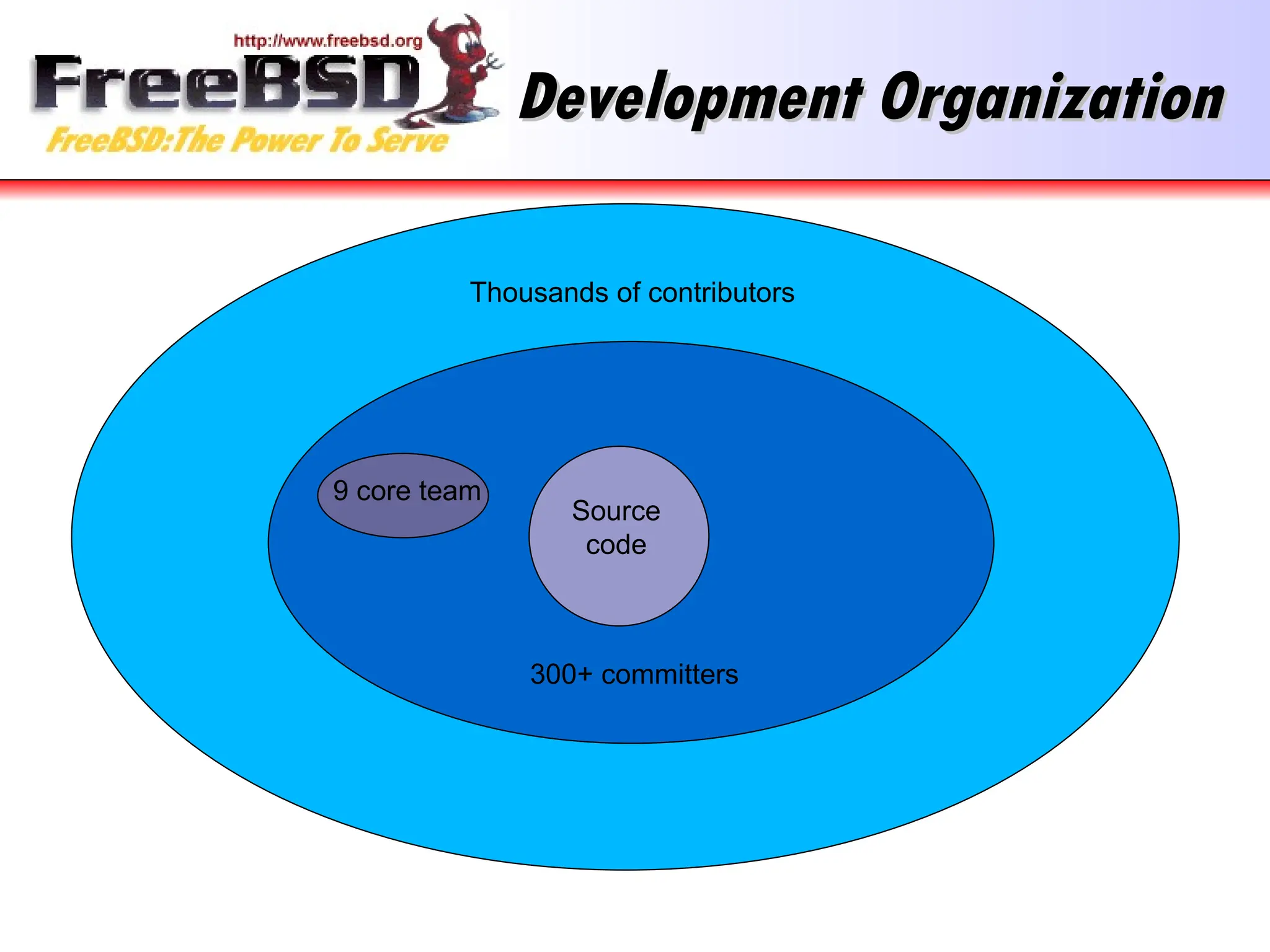 http://www.freebsd.org
FreeBSD
FreeBSD:The Power To Serve

Development Organization

Thousands of contributors

9 core team

Source code

300+ committers